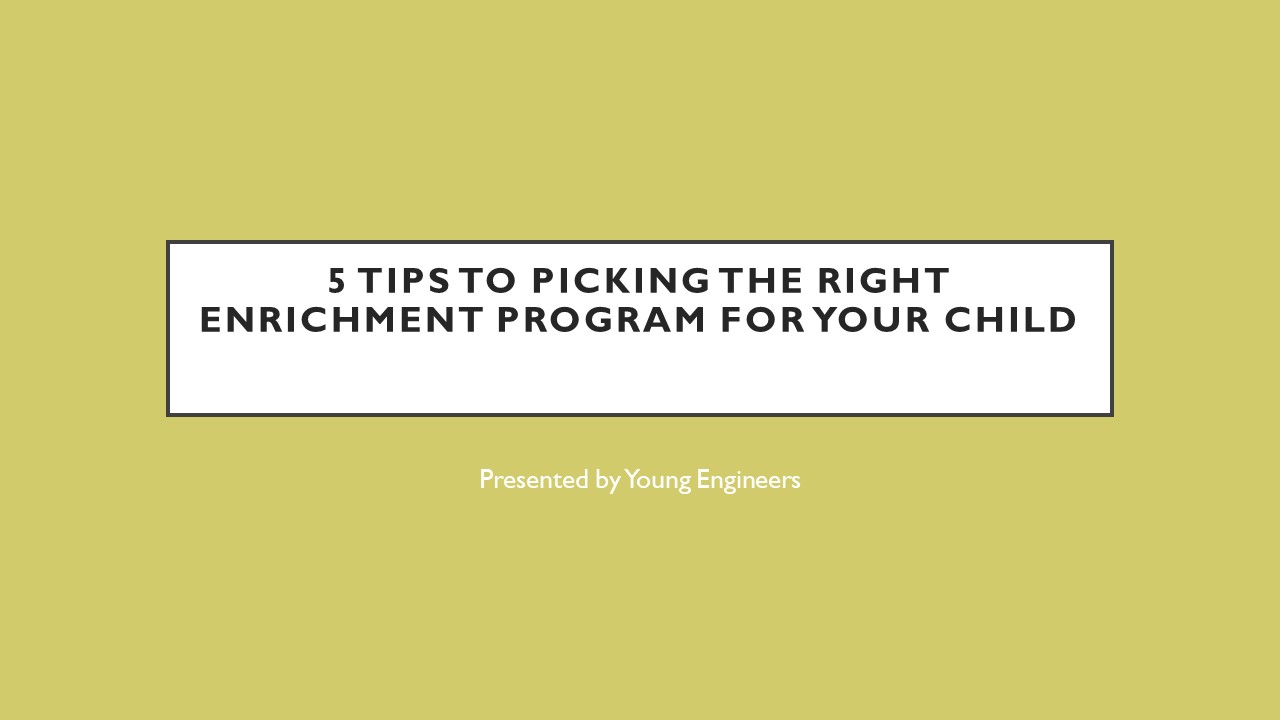 5 TIPS TO PICKING THE RIGHT ENRICHMENT PROGRAM FOR YOUR CHILD

Presented by Young Engineers